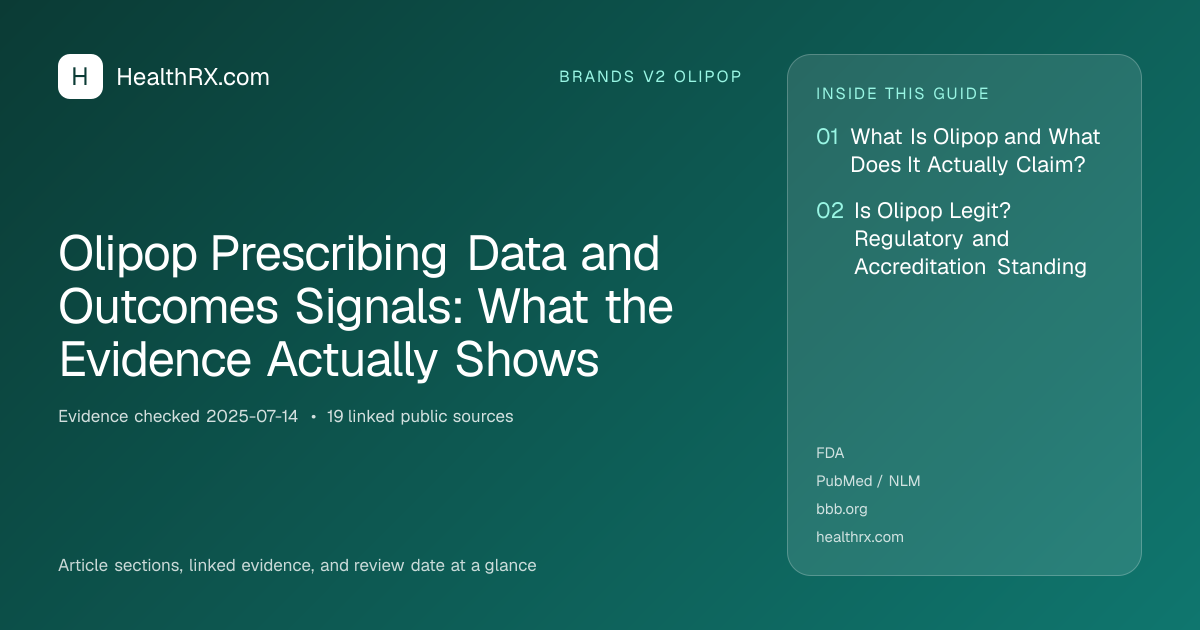 H HealthRX.com

BRANDS V2 OLIPOP

Olipop Prescribing Data and Outcomes Signals: What the Evidence Actually Shows

Evidence checked 2025-07-14 • 19 linked public sources

Article sections, linked evidence, and review date at a glance

INSIDE THIS GUIDE

01 What Is Olipop and What Does It Actually Claim?

02 Is Olipop Legit? Regulatory and Accreditation Standing

FDA

PubMed / NLM

bbb.org

healthrx.com